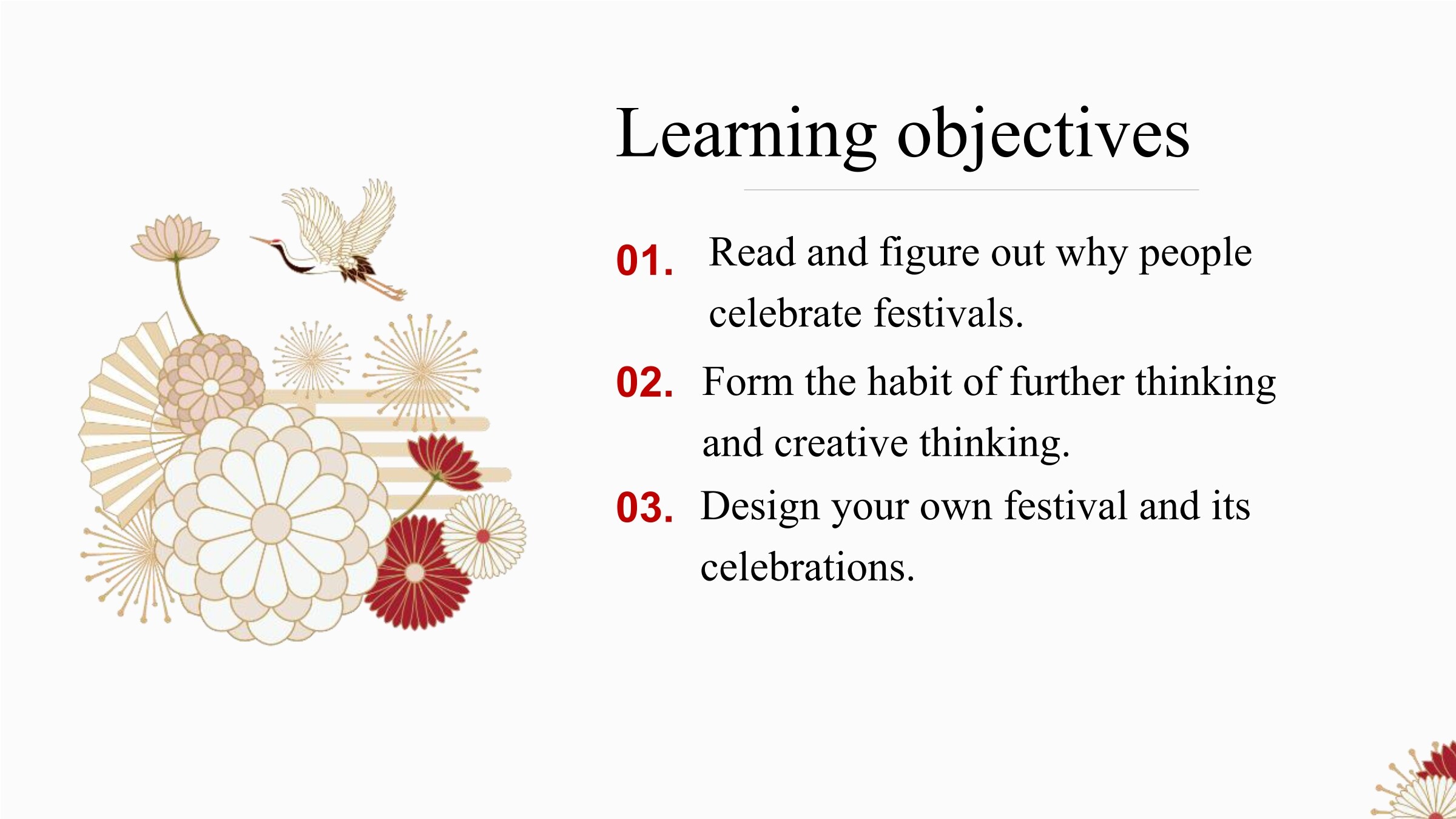 Learning objectives

01. Read and figure out why people celebrate festivals.

02. Form the habit of further thinking and creative thinking.

03. Design your own festival and its celebrations.